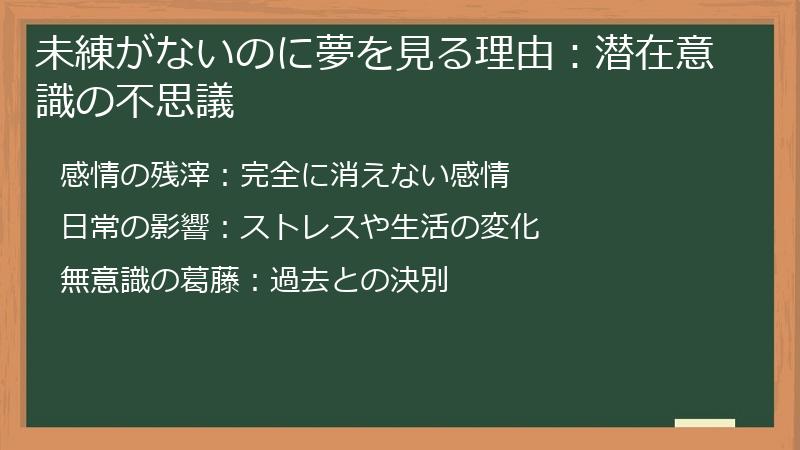 未練がないのに夢を見る理由：潜在意識の不思議

感情の残滓：完全に消えない感情

日常の影響：ストレスや生活の変化

無意識の葛藤：過去との決別